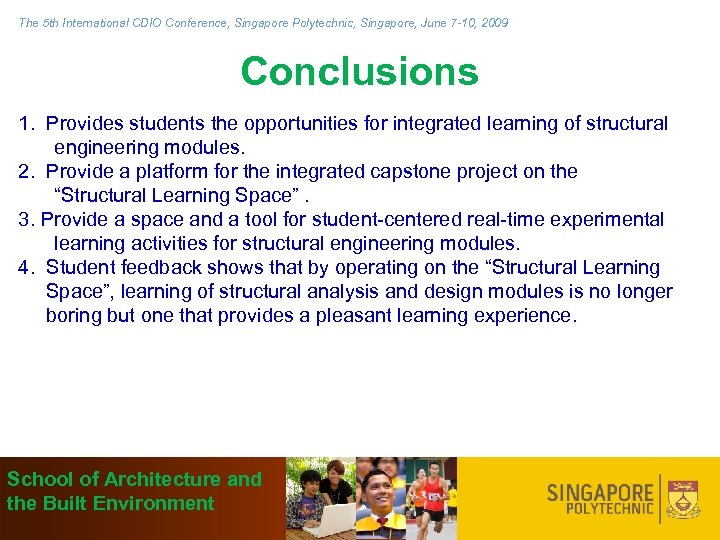 The 5th International CDIO Conference, Singapore Polytechnic, Singapore, June 7-10, 2009

Conclusions

1. Provides students the opportunities for integrated learning of structural engineering modules.
2. Provide a platform for the integrated capstone project on the "Structural Learning Space" .
3. Provide a space and a tool for student-centered real-time experimental learning activities for structural engineering modules.
4. Student feedback shows that by operating on the "Structural Learning Space", learning of structural analysis and design modules is no longer boring but one that provides a pleasant learning experience.

School of Architecture and the Built Environment

SINGAPORE POLYTECHNIC